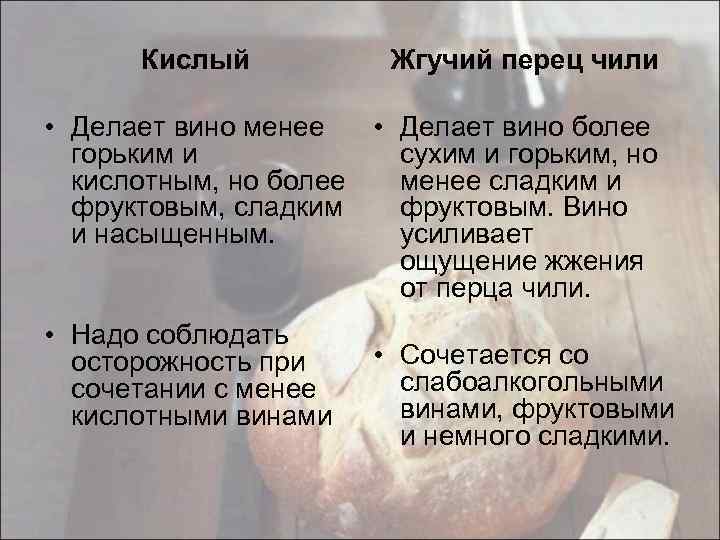 Кислый

• Делает вино менее горьким и кислотным, но более фруктовым, сладким и насыщенным.

• Надо соблюдать осторожность при сочетании с менее кислотными винами

Жгучий перец чили

• Делает вино более сухим и горьким, но менее сладким и фруктовым. Вино усиливает ощущение жжения от перца чили.

• Сочетается со слабоалкогольными винами, фруктовыми и немного сладкими.